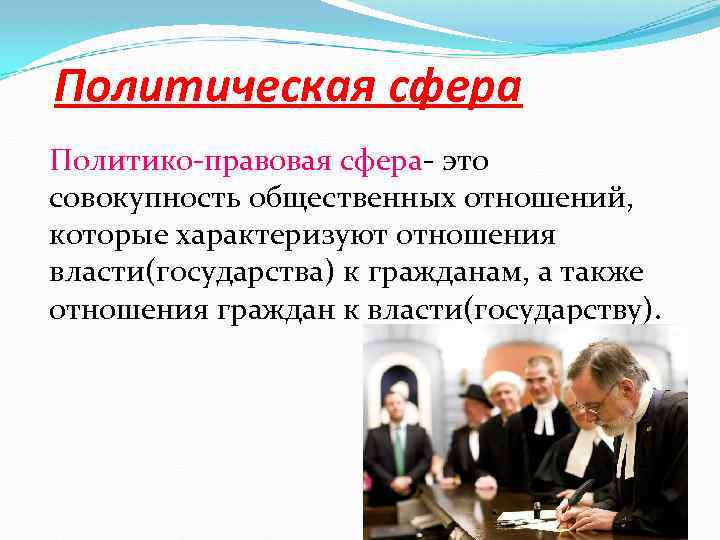 Политическая сфера

Политико-правовая сфера- это совокупность общественных отношений, которые характеризуют отношения власти(государства) к гражданам, а также отношения граждан к власти(государству).